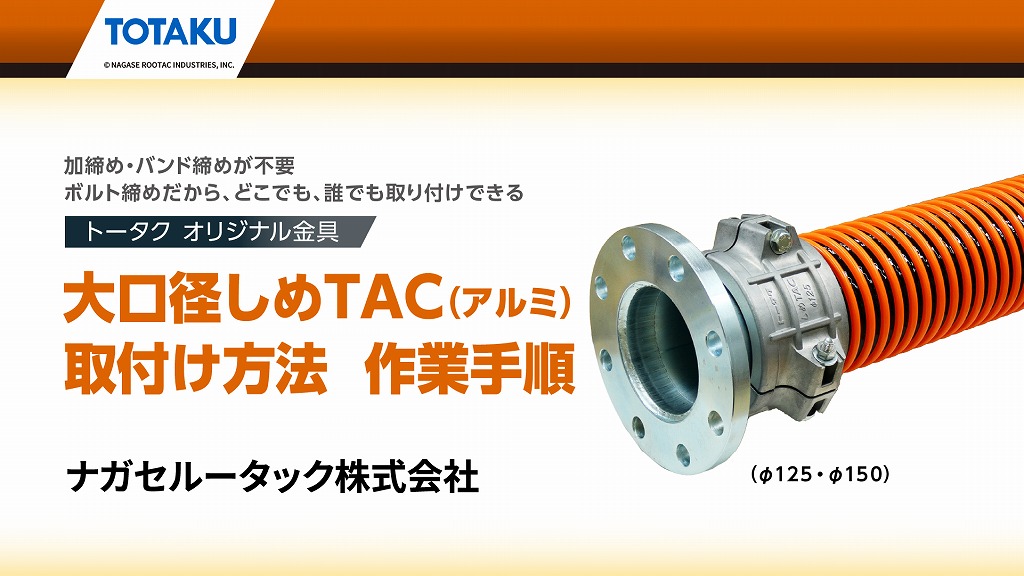 TOTAKU
© NAGASE ROOTAC INDUSTRIES, INC.

加締め・バンド締めが不要
ボルト締めだから、どこでも、誰でも取り付けできる

トータク オリジナル金具

大口径しめTAC(アルミ)
取付け方法 作業手順

ナガセルータック株式会社

(φ125・φ150)